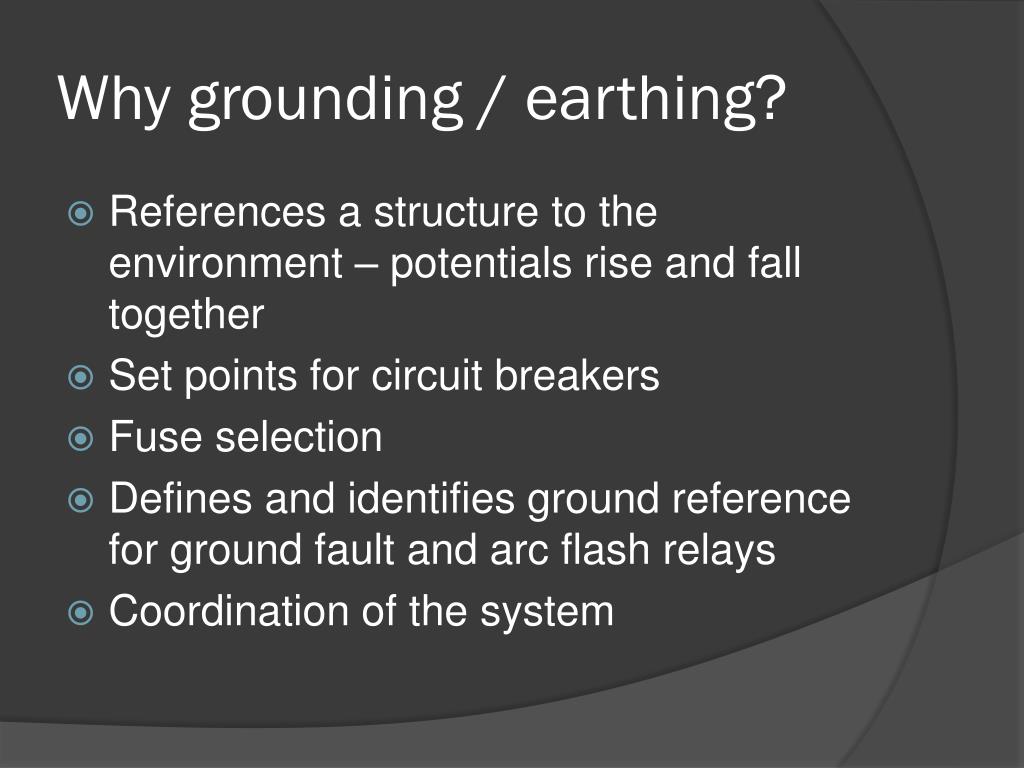 Why grounding / earthing?

- References a structure to the environment – potentials rise and fall together
- Set points for circuit breakers
- Fuse selection
- Defines and identifies ground reference for ground fault and arc flash relays
- Coordination of the system